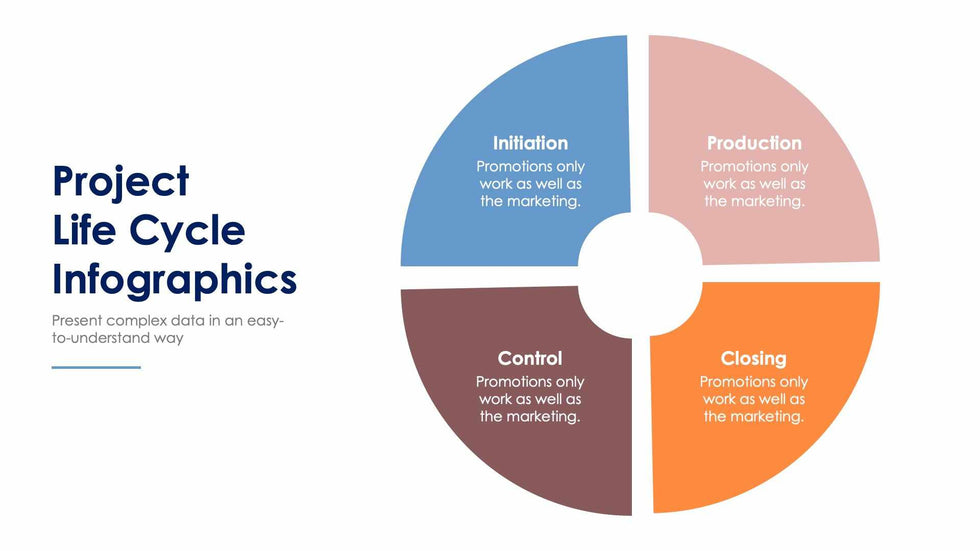 Project Life Cycle Infographics

Present complex data in an easy-to-understand way

Initiation
Promotions only work as well as the marketing.

Production
Promotions only work as well as the marketing.

Control
Promotions only work as well as the marketing.

Closing
Promotions only work as well as the marketing.